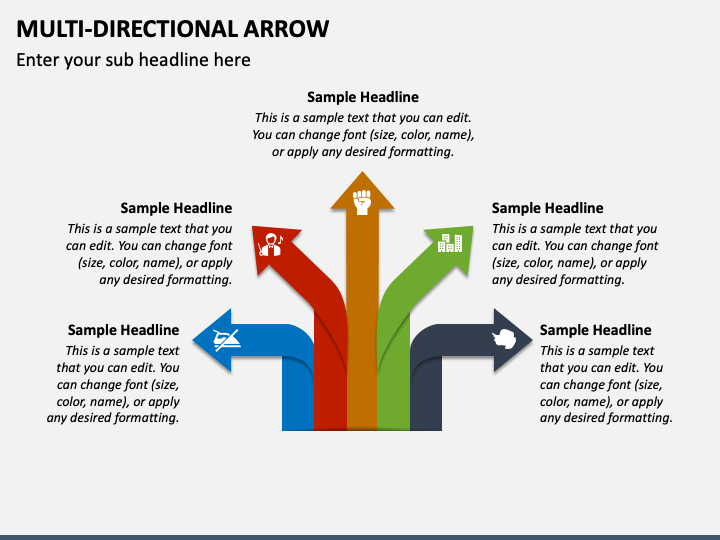 MULTI-DIRECTIONAL ARROW

Enter your sub headline here

Sample Headline

This is a sample text that you can edit. You can change font (size, color, name), or apply any desired formatting.

Sample Headline

This is a sample text that you can edit. You can change font (size, color, name), or apply any desired formatting.

Sample Headline

This is a sample text that you can edit. You can change font (size, color, name), or apply any desired formatting.

Sample Headline

This is a sample text that you can edit. You can change font (size, color, name), or apply any desired formatting.

Sample Headline

This is a sample text that you can edit. You can change font (size, color, name), or apply any desired formatting.